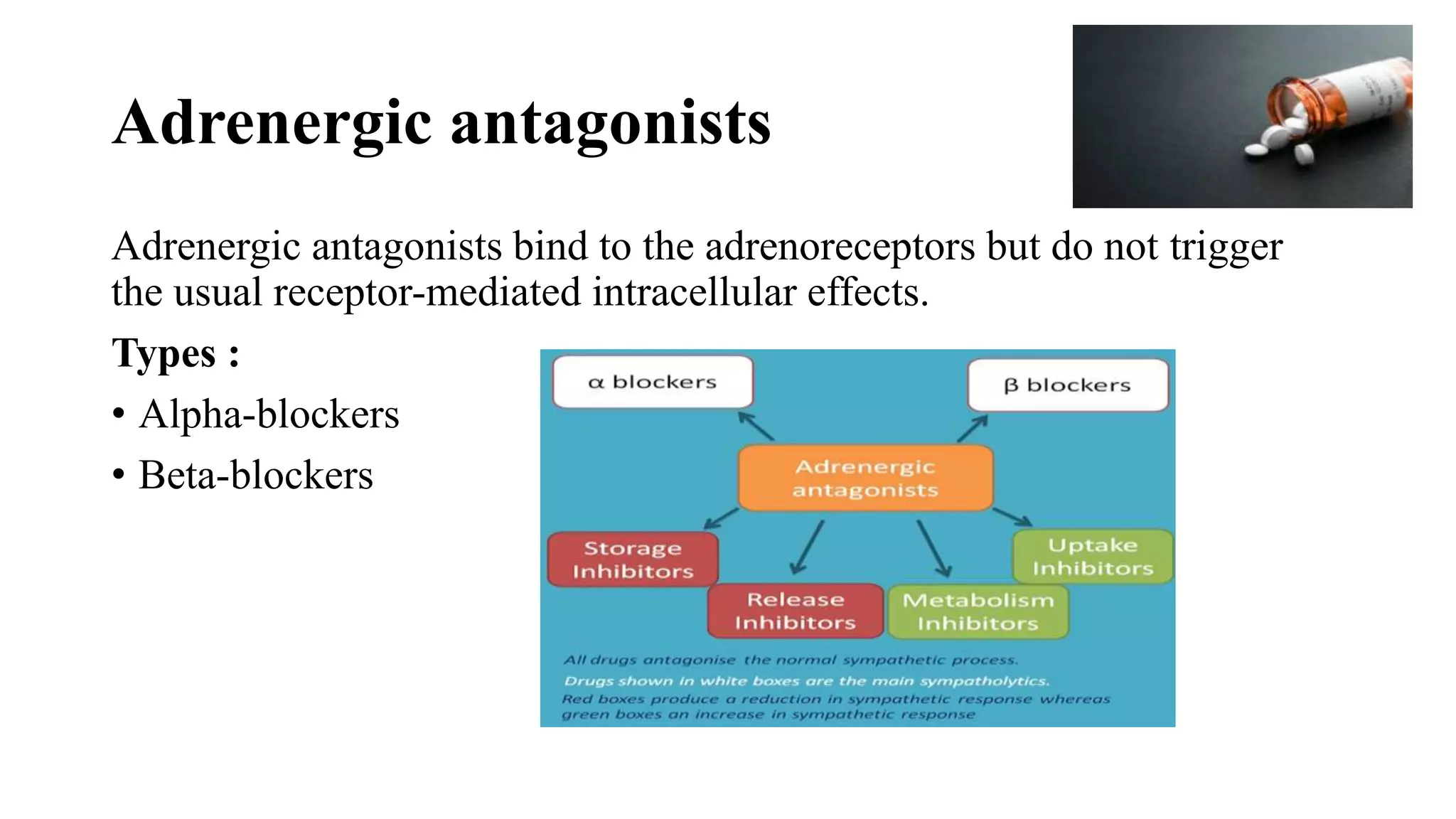 Adrenergic antagonists

Adrenergic antagonists bind to the adrenoreceptors but do not trigger the usual receptor-mediated intracellular effects.

Types :

• Alpha-blockers
• Beta-blockers

α blockers

β blockers

Adrenergic antagonists

Storage Inhibitors

Release Inhibitors

Metabolism Inhibitors

Uptake Inhibitors

All drugs antagonise the normal sympathetic process.
Drugs shown in white boxes are the main sympatholytics.
Red boxes produce a reduction in sympathetic response whereas green boxes an increase in sympathetic response